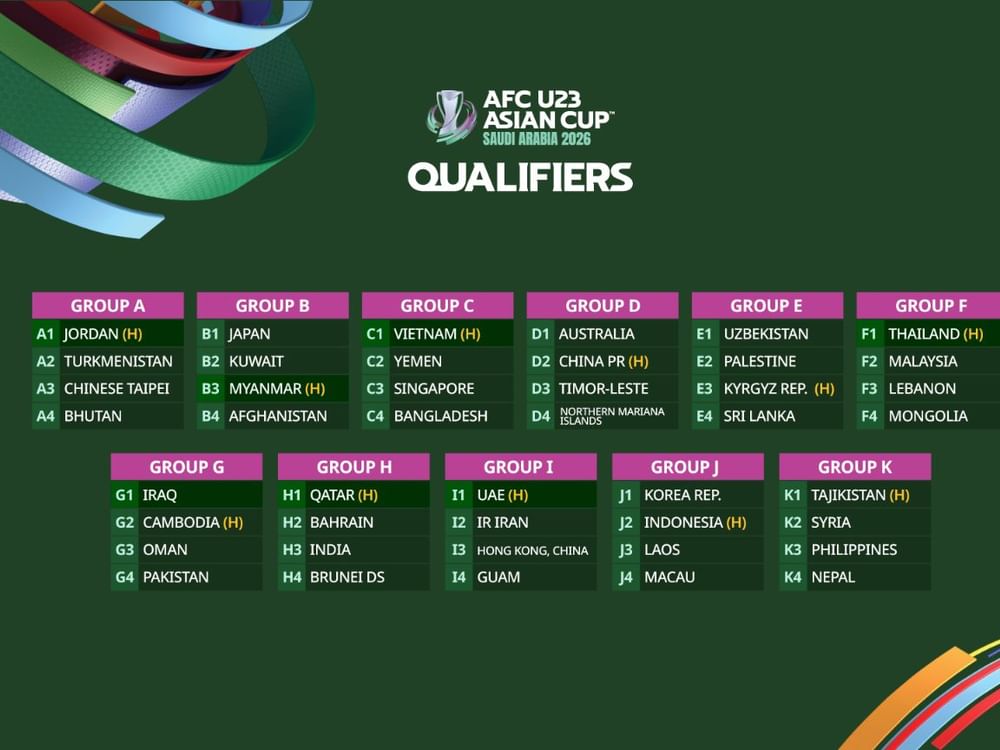 AFC U23 ASIAN CUP™
SAUDI ARABIA 2026

QUALIFIERS

| GROUP A | |
|---|---|
| A1 | JORDAN (H) |
| A2 | TURKMENISTAN |
| A3 | CHINESE TAIPEI |
| A4 | BHUTAN |

| GROUP B | |
|---|---|
| B1 | JAPAN |
| B2 | KUWAIT |
| B3 | MYANMAR (H) |
| B4 | AFGHANISTAN |

| GROUP C | |
|---|---|
| C1 | VIETNAM (H) |
| C2 | YEMEN |
| C3 | SINGAPORE |
| C4 | BANGLADESH |

| GROUP D | |
|---|---|
| D1 | AUSTRALIA |
| D2 | CHINA PR (H) |
| D3 | TIMOR-LESTE |
| D4 | NORTHERN MARIANA ISLANDS |

| GROUP E | |
|---|---|
| E1 | UZBEKISTAN |
| E2 | PALESTINE |
| E3 | KYRGYZ REP. (H) |
| E4 | SRI LANKA |

| GROUP F | |
|---|---|
| F1 | THAILAND (H) |
| F2 | MALAYSIA |
| F3 | LEBANON |
| F4 | MONGOLIA |

| GROUP G | |
|---|---|
| G1 | IRAQ |
| G2 | CAMBODIA (H) |
| G3 | OMAN |
| G4 | PAKISTAN |

| GROUP H | |
|---|---|
| H1 | QATAR (H) |
| H2 | BAHRAIN |
| H3 | INDIA |
| H4 | BRUNEI DS |

| GROUP I | |
|---|---|
| I1 | UAE (H) |
| I2 | IR IRAN |
| I3 | HONG KONG, CHINA |
| I4 | GUAM |

| GROUP J | |
|---|---|
| J1 | KOREA REP. |
| J2 | INDONESIA (H) |
| J3 | LAOS |
| J4 | MACAU |

| GROUP K | |
|---|---|
| K1 | TAJIKISTAN (H) |
| K2 | SYRIA |
| K3 | PHILIPPINES |
| K4 | NEPAL |